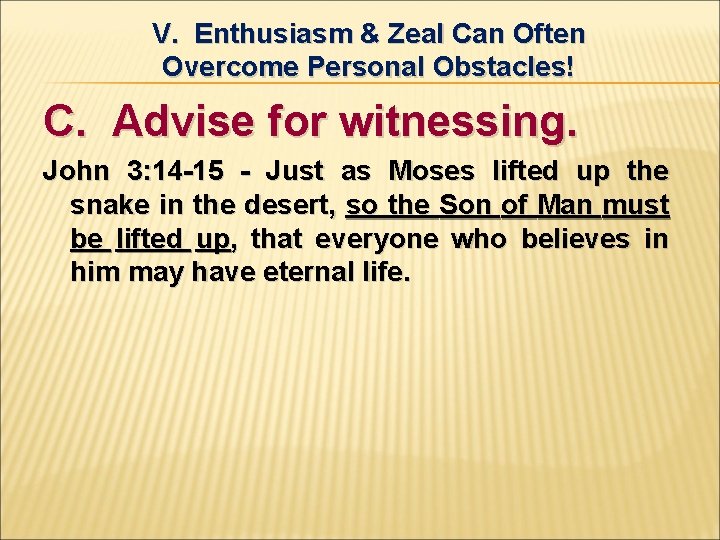 V. Enthusiasm & Zeal Can Often Overcome Personal Obstacles!

C. Advise for witnessing.

John 3:14-15 - Just as Moses lifted up the snake in the desert, so the Son of Man must be lifted up, that everyone who believes in him may have eternal life.